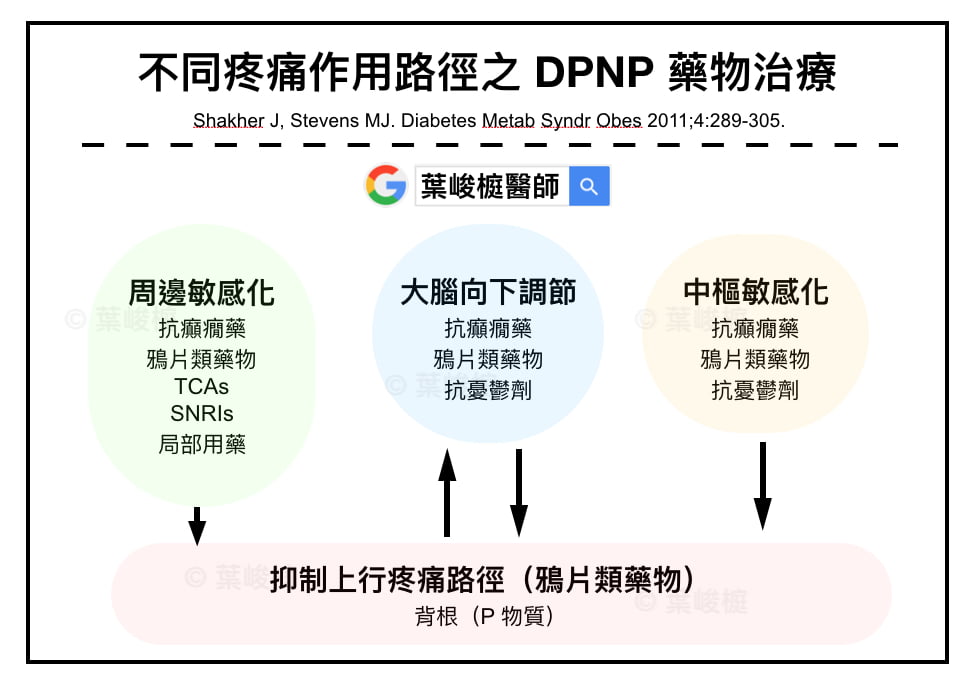 不同疼痛作用路徑之 DPNP 藥物治療

Shakher J, Stevens MJ. Diabetes Metab Syndr Obes 2011;4:289-305.

葉峻榳醫師

周邊敏感化
抗癲癇藥
鴉片類藥物
TCAs
SNRIs
局部用藥

大腦向下調節
抗癲癇藥
鴉片類藥物
抗憂鬱劑

中樞敏感化
抗癲癇藥
鴉片類藥物
抗憂鬱劑

抑制上行疼痛路徑（鴉片類藥物）
背根（P 物質）

© 葉峻榳
© 葉峻榳
© 葉峻榳
© 葉峻榳
© 葉峻榳